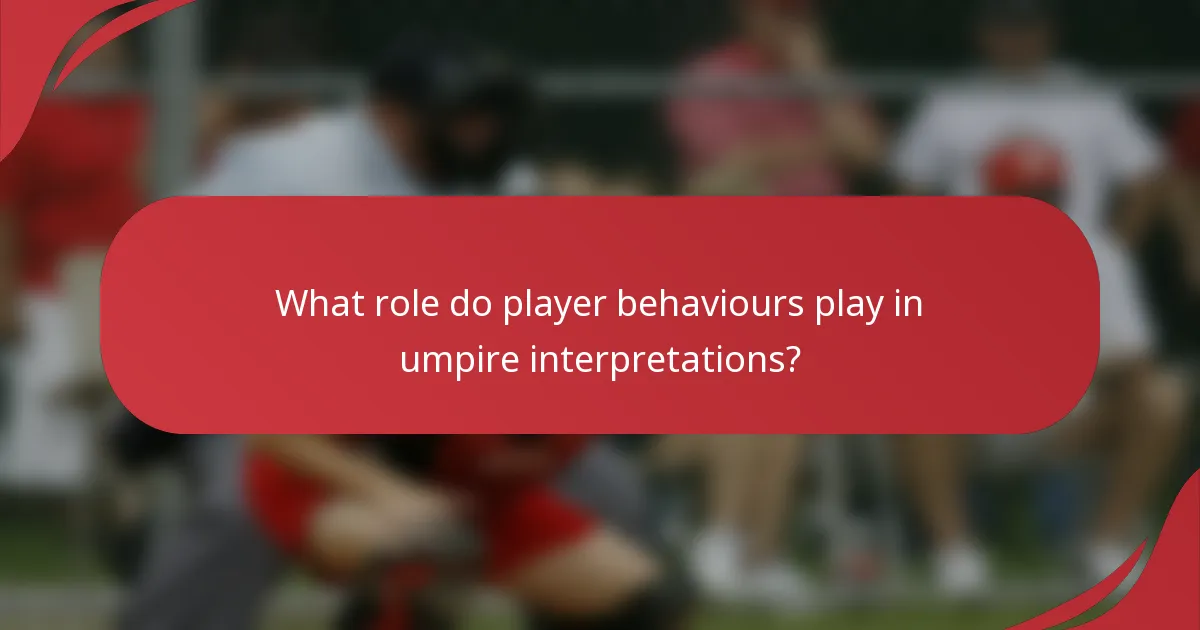 What role do player behaviours play in umpire interpretations?